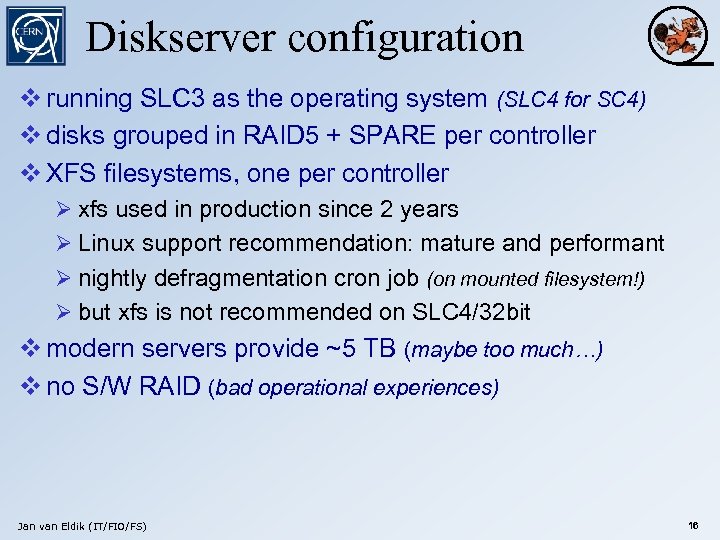 CERN

Diskserver configuration

❖ running SLC3 as the operating system (SLC4 for SC4)

❖ disks grouped in RAID5 + SPARE per controller

❖ XFS filesystems, one per controller

➢ xfs used in production since 2 years

➢ Linux support recommendation: mature and performant

➢ nightly defragmentation cron job (on mounted filesystem!)

➢ but xfs is not recommended on SLC4/32bit

❖ modern servers provide ~5 TB (maybe too much…)

❖ no S/W RAID (bad operational experiences)

Jan van Eldik (IT/FIO/FS)

16